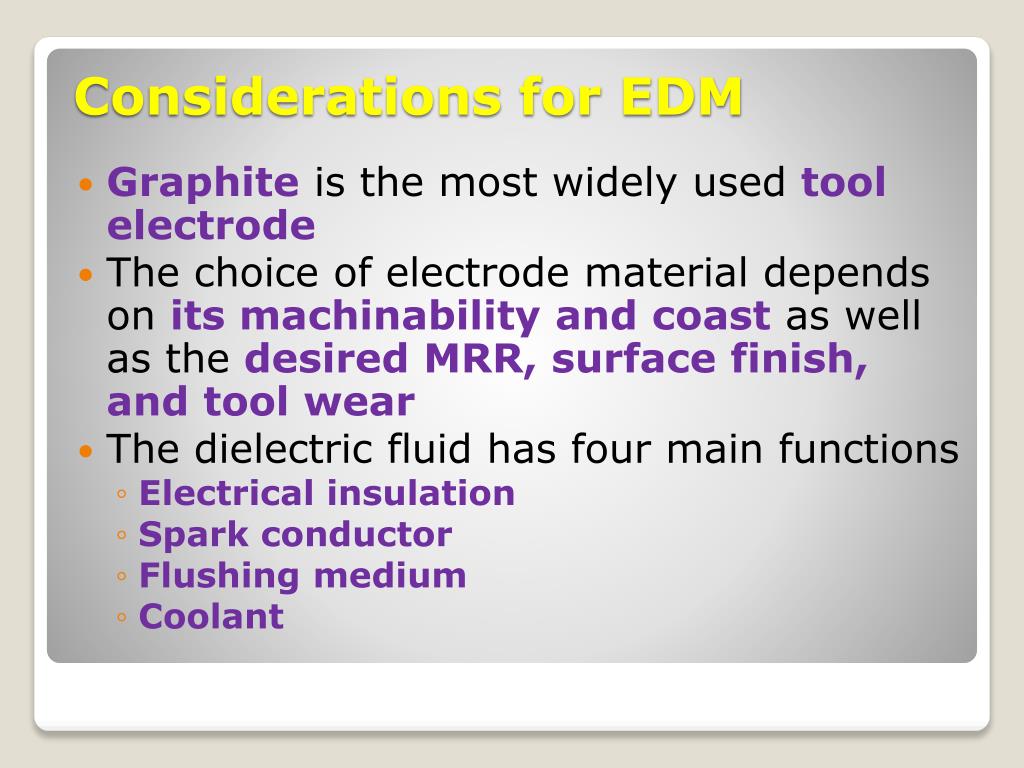 Considerations for EDM

• Graphite is the most widely used tool electrode
• The choice of electrode material depends on its machinability and coast as well as the desired MRR, surface finish, and tool wear
• The dielectric fluid has four main functions
◦ Electrical insulation
◦ Spark conductor
◦ Flushing medium
◦ Coolant